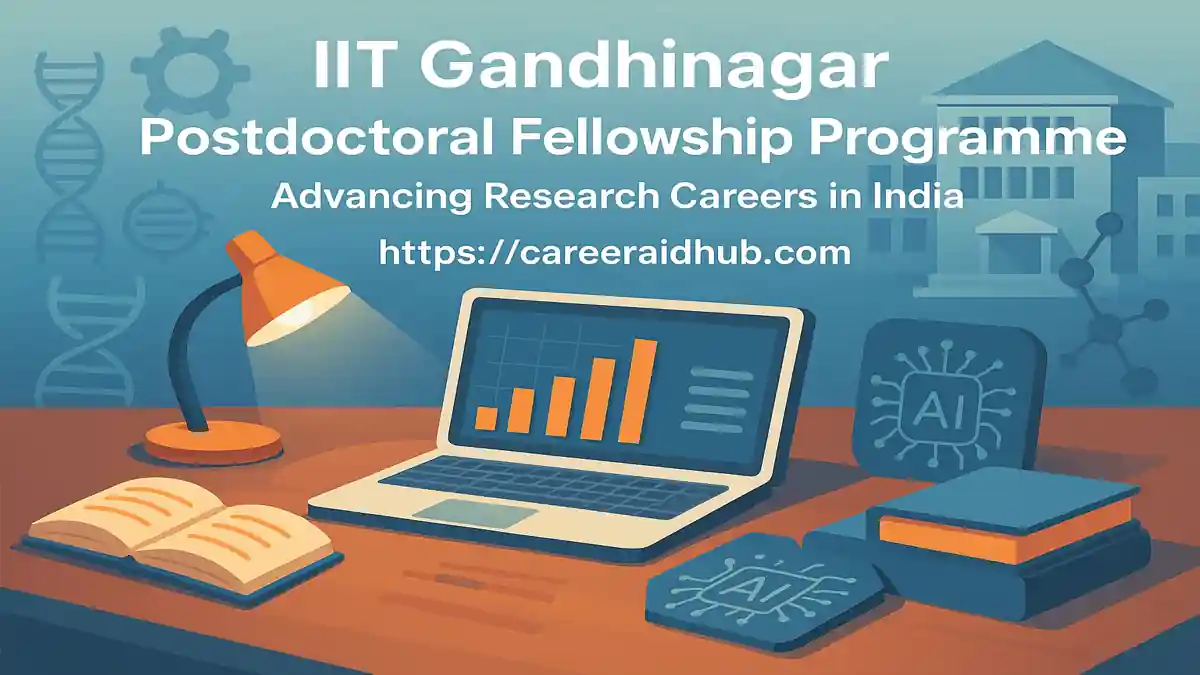 IIT Gandhinagar
Postdoctoral Fellowship Programme
Advancing Research Careers in India
https://careeraidhub.com

AI

AI